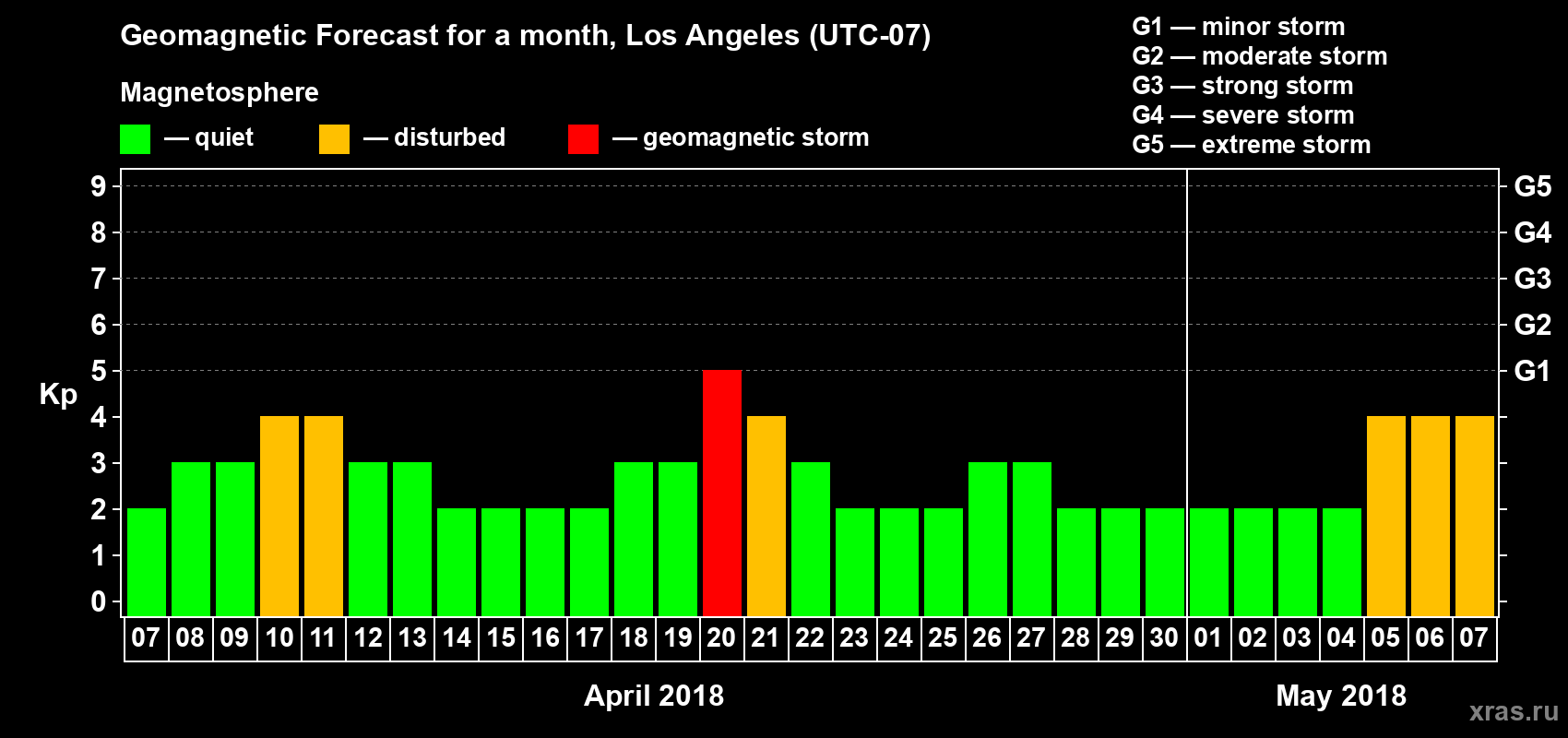 Geomagnetic Forecast for a month, Los Angeles (UTC-07)

Magnetosphere

— quiet — disturbed — geomagnetic storm

G1 — minor storm
G2 — moderate storm
G3 — strong storm
G4 — severe storm
G5 — extreme storm

Kp

9
8
7
6
5
4
3
2
1
0

G5
G4
G3
G2
G1

07 08 09 10 11 12 13 14 15 16 17 18 19 20 21 22 23 24 25 26 27 28 29 30 01 02 03 04 05 06 07

April 2018

May 2018

xras.ru